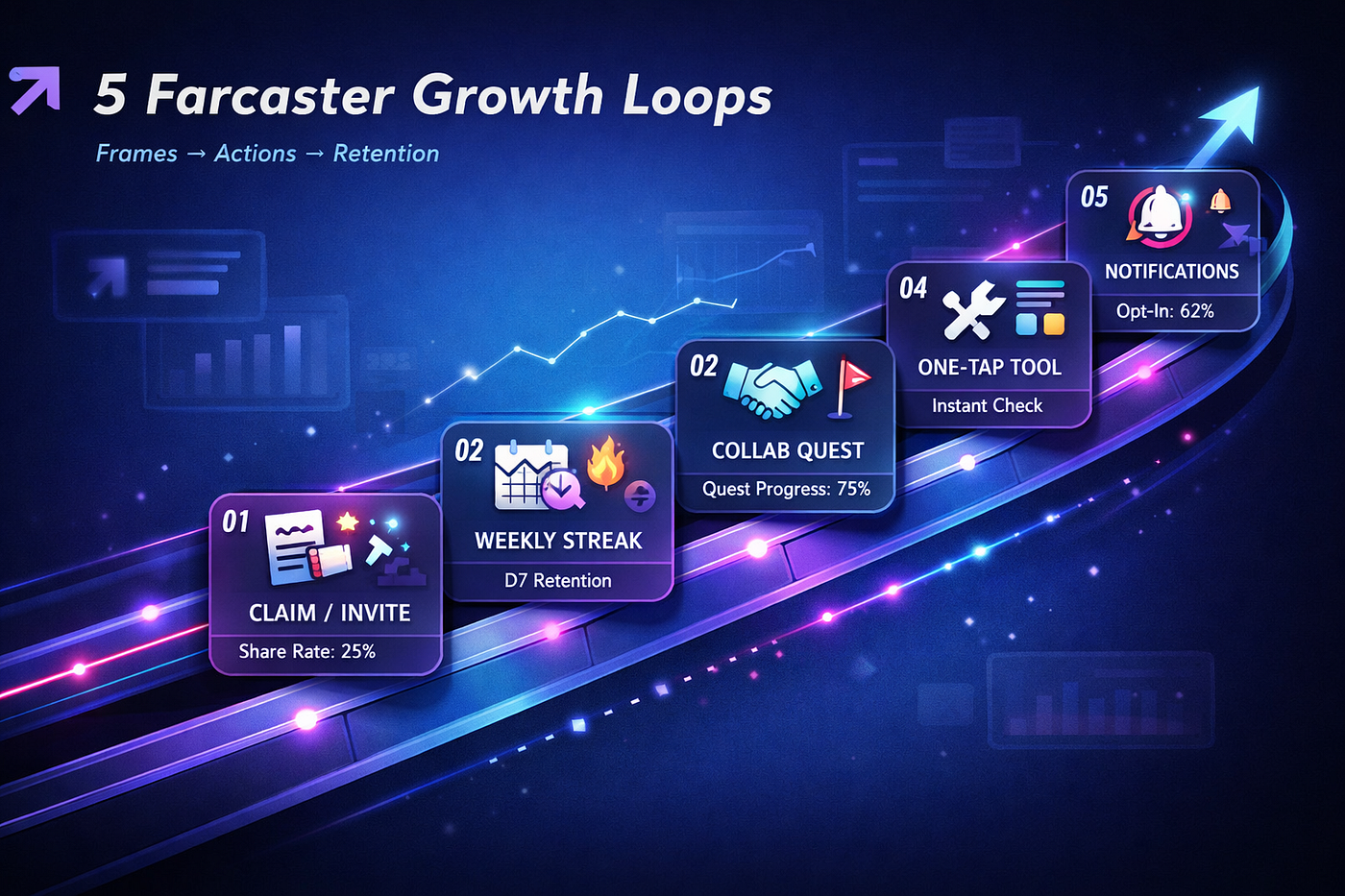 5 Farcaster Growth Loops

Frames → Actions → Retention

01
CLAIM / INVITE
Share Rate: 25%

02
WEEKLY STREAK
D7 Retention

02
COLLAB QUEST
Quest Progress: 75%

04
ONE-TAP TOOL
Instant Check

05
NOTIFICATIONS
Opt-In: 62%